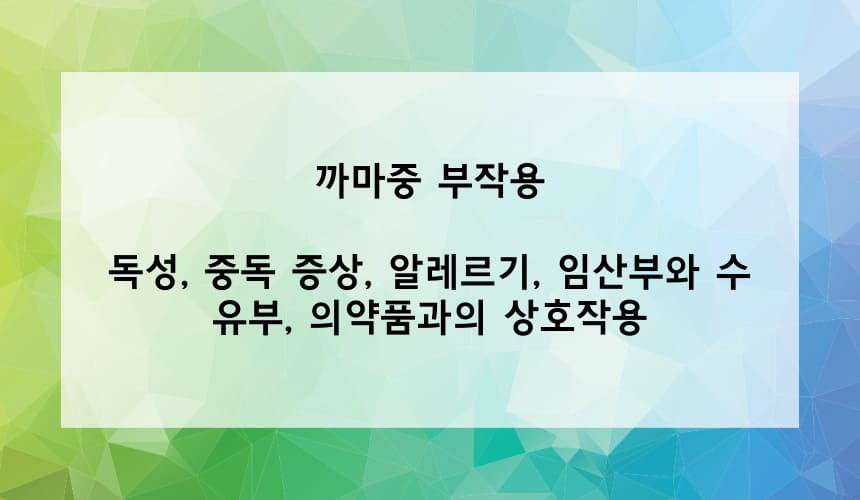 까마중 부작용

독성, 중독 증상, 알레르기, 임산부와 수유부, 의약품과의 상호작용